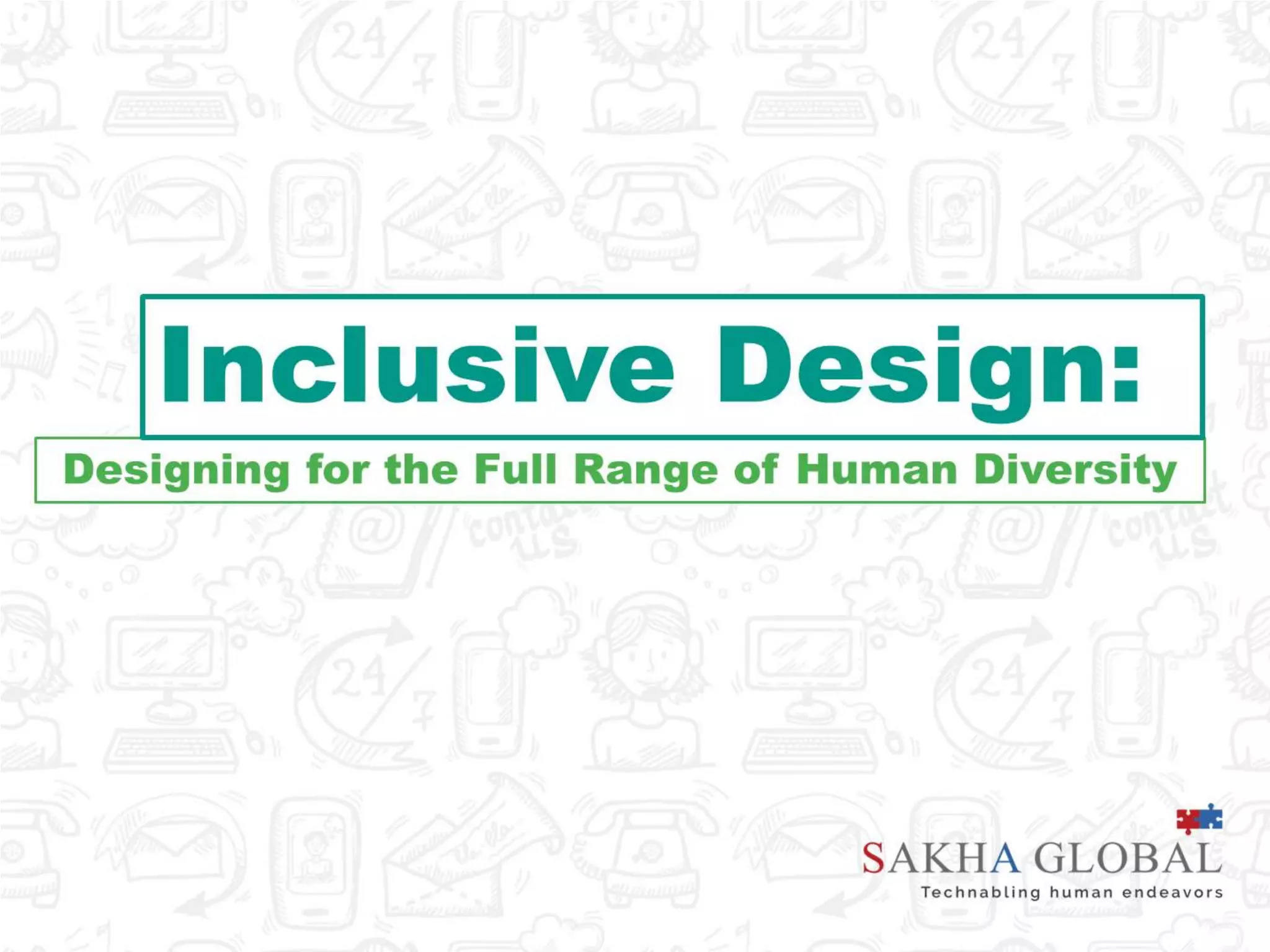 Inclusive Design:

Designing for the Full Range of Human Diversity

SAKHA GLOBAL
Technabling human endeavors